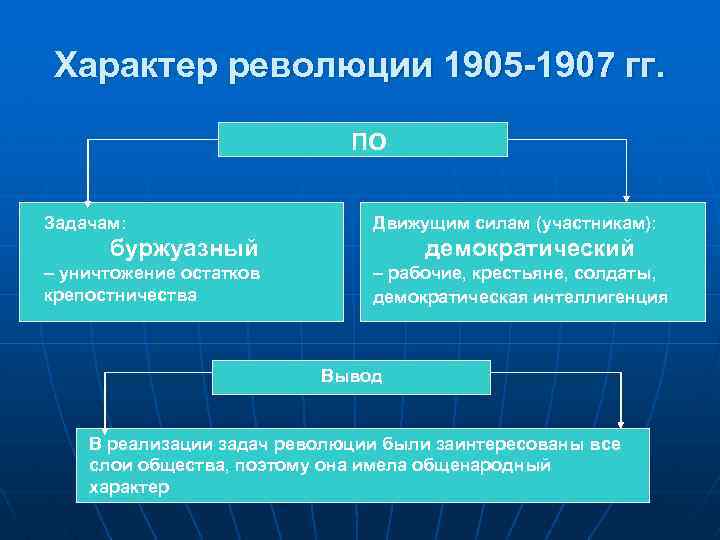 Характер революции 1905-1907 гг.

ПО

Задачам:
буржуазный
– уничтожение остатков крепостничества

Движущим силам (участникам):
демократический
– рабочие, крестьяне, солдаты, демократическая интеллигенция

Вывод

В реализации задач революции были заинтересованы все слои общества, поэтому она имела общенародный характер